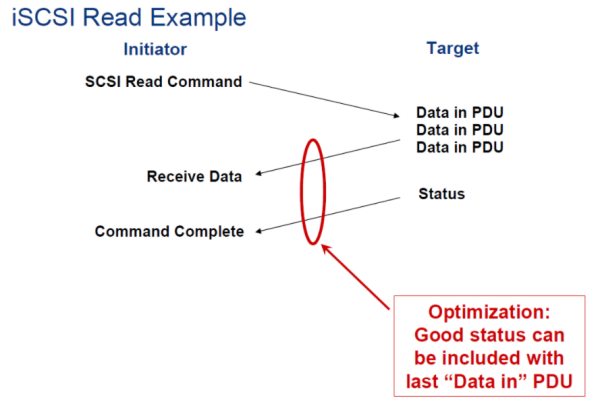 iSCSI Read Example

Initiator

Target

SCSI Read Command

Data in PDU
Data in PDU
Data in PDU

Receive Data

Status

Command Complete

Optimization: Good status can be included with last “Data in” PDU